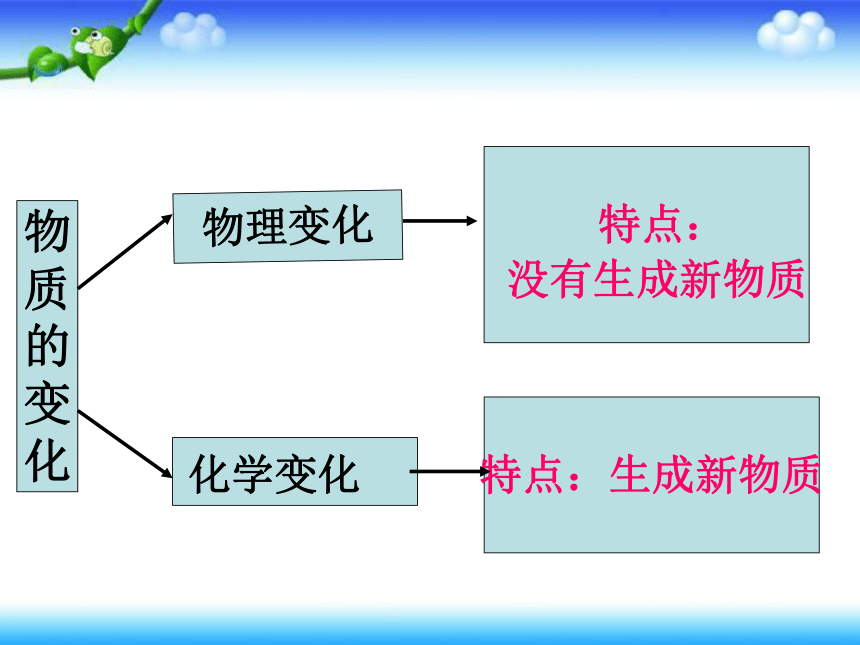 物质的变化

物理变化

特点：
没有生成新物质

化学变化

特点：生成新物质